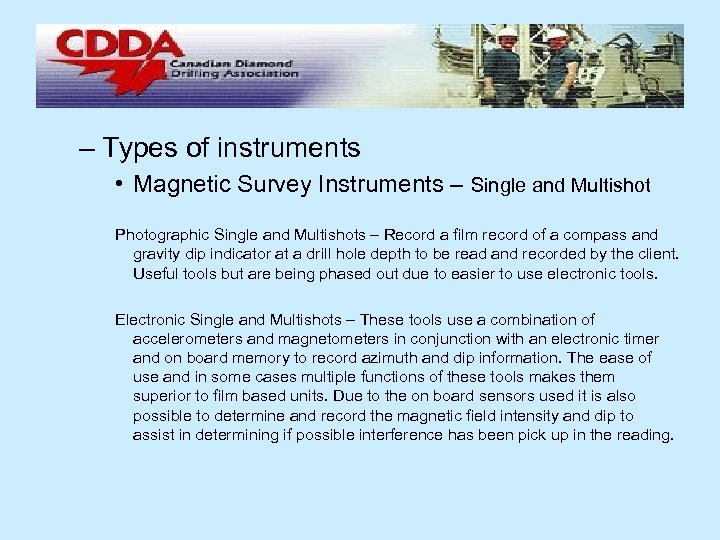 CDDA
Canadian Diamond Drilling Association

– Types of instruments

• Magnetic Survey Instruments – Single and Multishot

Photographic Single and Multishots – Record a film record of a compass and gravity dip indicator at a drill hole depth to be read and recorded by the client. Useful tools but are being phased out due to easier to use electronic tools.

Electronic Single and Multishots – These tools use a combination of accelerometers and magnetometers in conjunction with an electronic timer and on board memory to record azimuth and dip information. The ease of use and in some cases multiple functions of these tools makes them superior to film based units. Due to the on board sensors used it is also possible to determine and record the magnetic field intensity and dip to assist in determining if possible interference has been pick up in the reading.